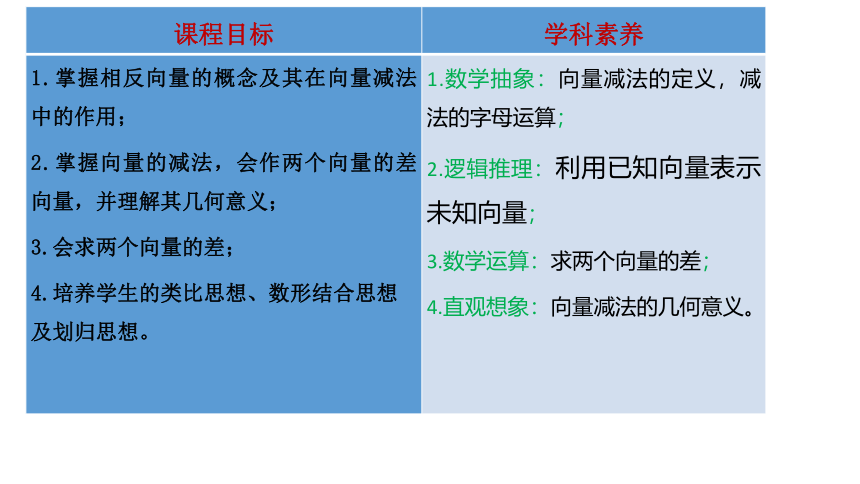 | 课程目标 | 学科素养 |
|---|---|
| 1. 掌握相反向量的概念及其在向量减法中的作用；<br>2. 掌握向量的减法，会作两个向量的差向量，并理解其几何意义；<br>3. 会求两个向量的差；<br>4. 培养学生的类比思想、数形结合思想及划归思想。 | 1.数学抽象：向量减法的定义，减法的字母运算；<br>2.逻辑推理：利用已知向量表示未知向量；<br>3.数学运算：求两个向量的差；<br>4.直观想象：向量减法的几何意义。 |